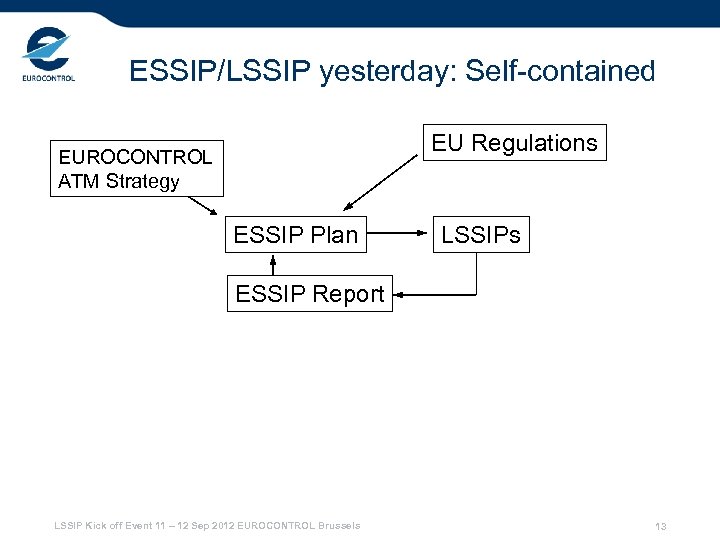 EUROCONTROL

ESSIP/LSSIP yesterday: Self-contained

EUROCONTROL ATM Strategy

EU Regulations

ESSIP Plan

LSSIPs

ESSIP Report

LSSIP Kick off Event 11 – 12 Sep 2012 EUROCONTROL Brussels

13